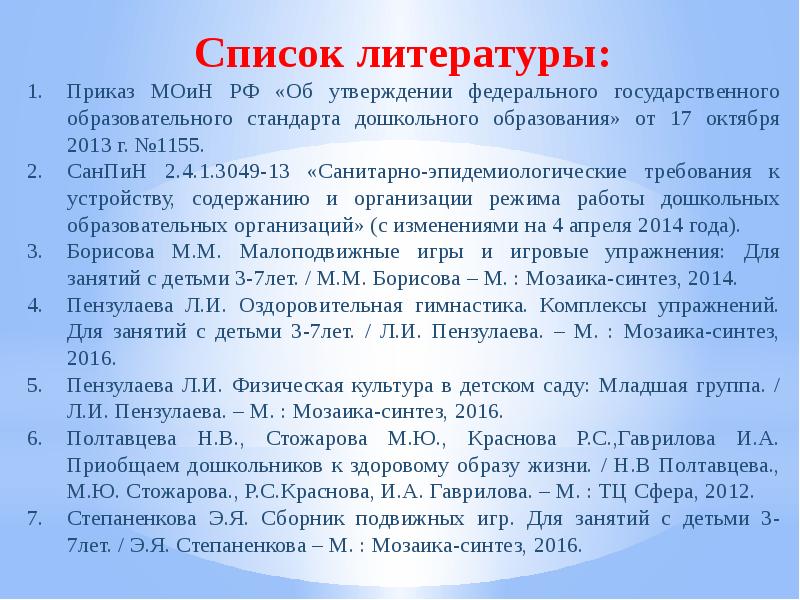 Список литературы:

1. Приказ МОиН РФ «Об утверждении федерального государственного образовательного стандарта дошкольного образования» от 17 октября 2013 г. №1155.
2. СанПиН 2.4.1.3049-13 «Санитарно-эпидемиологические требования к устройству, содержанию и организации режима работы дошкольных образовательных организаций» (с изменениями на 4 апреля 2014 года).
3. Борисова М.М. Малоподвижные игры и игровые упражнения: Для занятий с детьми 3-7лет. / М.М. Борисова – М. : Мозаика-синтез, 2014.
4. Пензулаева Л.И. Оздоровительная гимнастика. Комплексы упражнений. Для занятий с детьми 3-7лет. / Л.И. Пензулаева. – М. : Мозаика-синтез, 2016.
5. Пензулаева Л.И. Физическая культура в детском саду: Младшая группа. / Л.И. Пензулаева. – М. : Мозаика-синтез, 2016.
6. Полтавцева Н.В., Стожарова М.Ю., Краснова Р.С.,Гаврилова И.А. Приобщаем дошкольников к здоровому образу жизни. / Н.В Полтавцева., М.Ю. Стожарова., Р.С.Краснова, И.А. Гаврилова. – М. : ТЦ Сфера, 2012.
7. Степаненкова Э.Я. Сборник подвижных игр. Для занятий с детьми 3-7лет. / Э.Я. Степаненкова – М. : Мозаика-синтез, 2016.